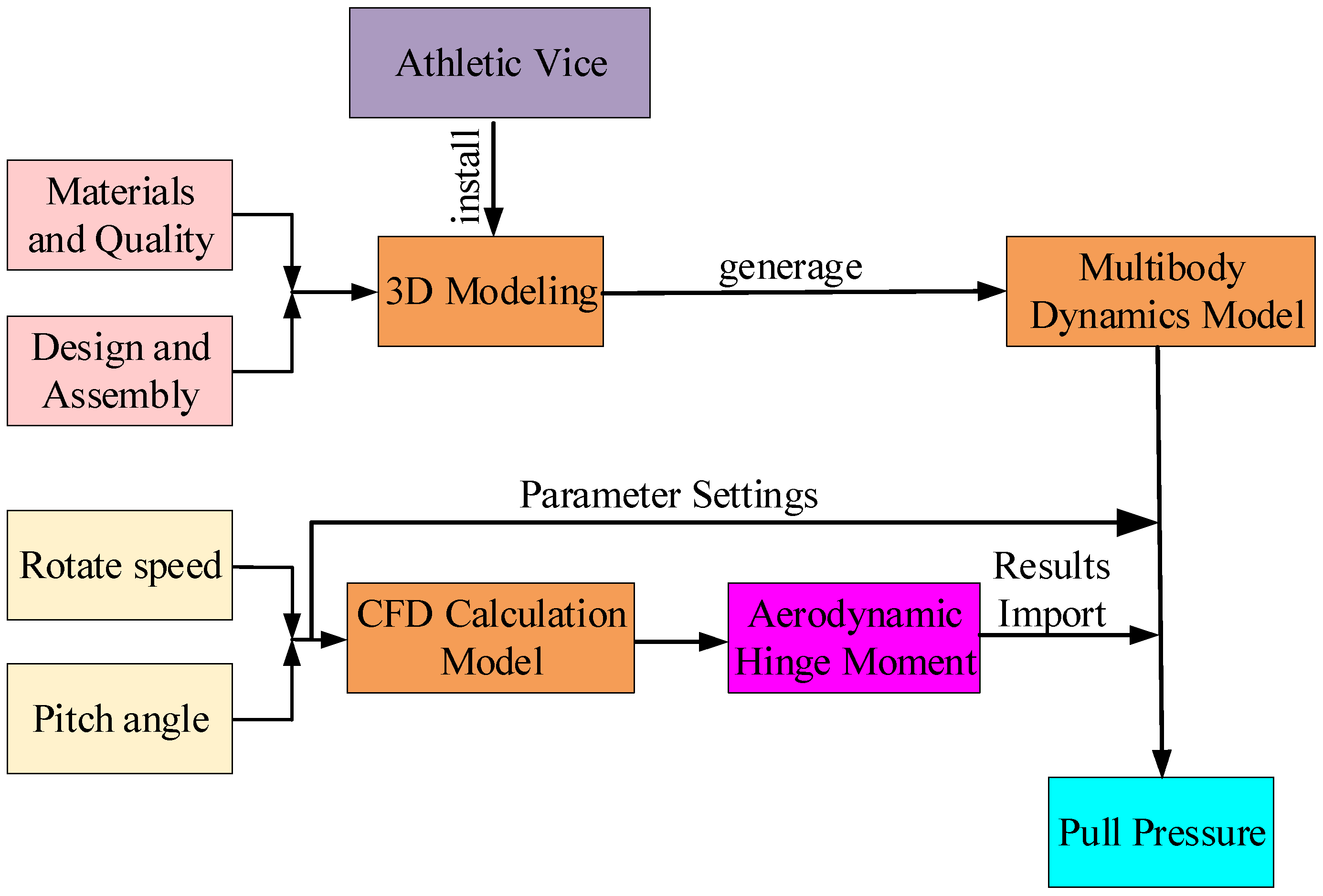 Athletic Vice

install

Materials and Quality

Design and Assembly

3D Modeling

generage

Multibody Dynamics Model

Parameter Settings

Rotate speed

Pitch angle

CFD Calculation Model

Aerodynamic Hinge Moment

Results Import

Pull Pressure